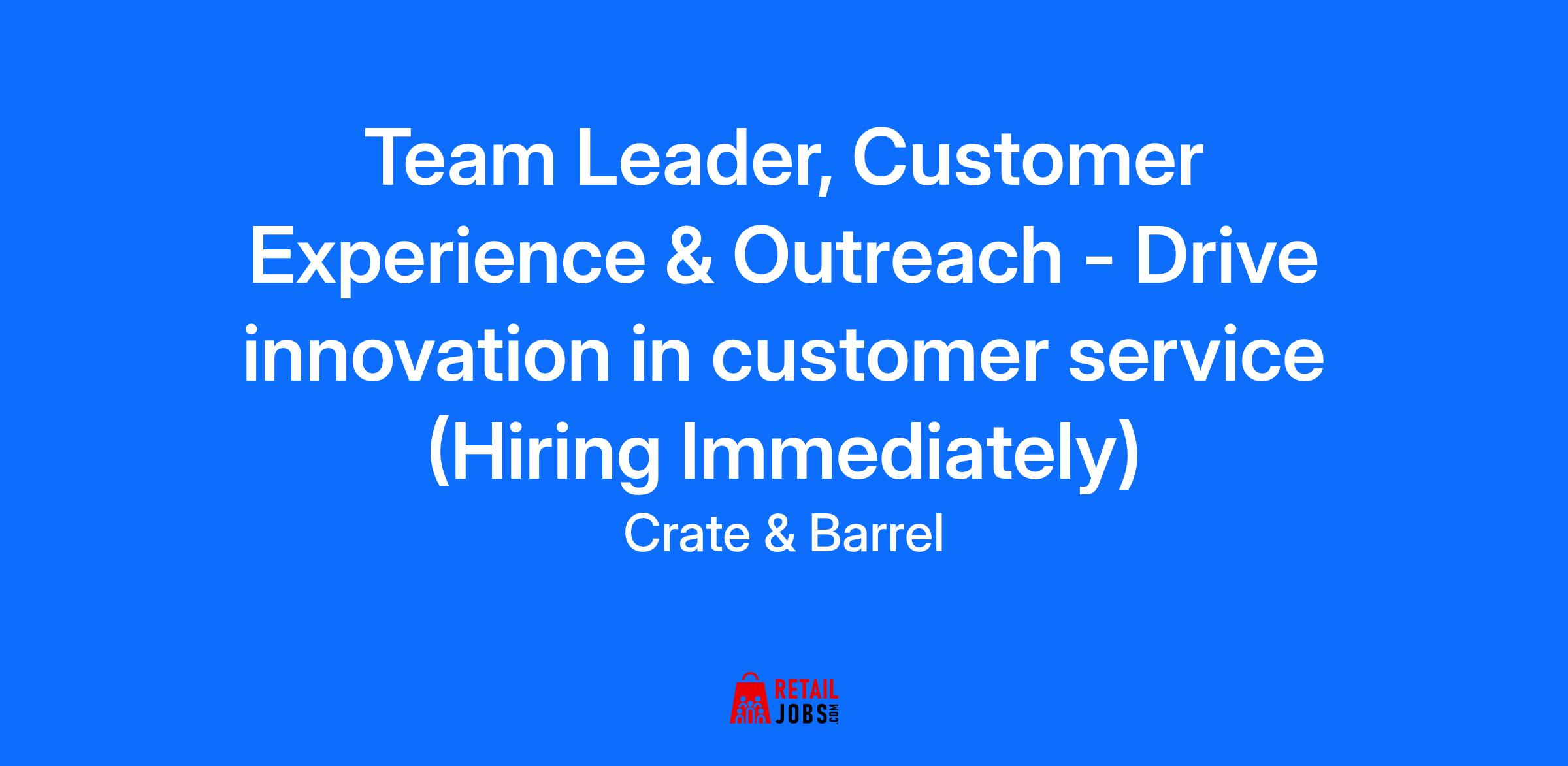 Team Leader, Customer Experience & Outreach - Drive innovation in customer service (Hiring Immediately)

Crate & Barrel

RETAIL JOBS.COM